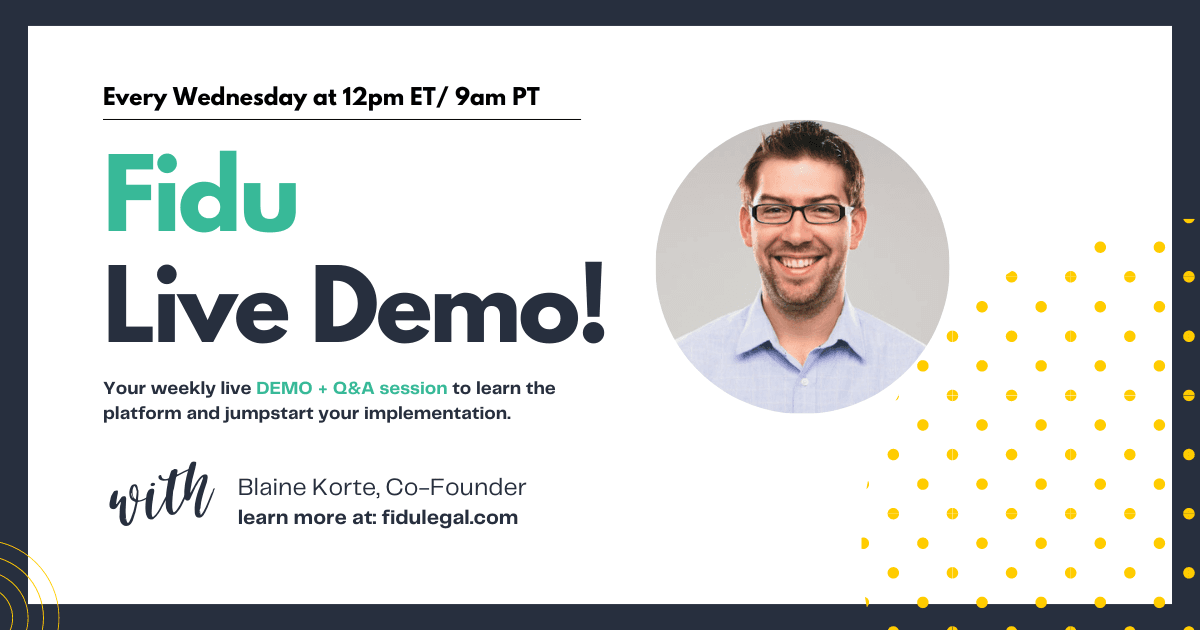 Every Wednesday at 12pm ET/ 9am PT

Fidu
Live Demo!

Your weekly live DEMO + Q&A session to learn the platform and jumpstart your implementation.

with

Blaine Korte, Co-Founder
learn more at: fidulegal.com